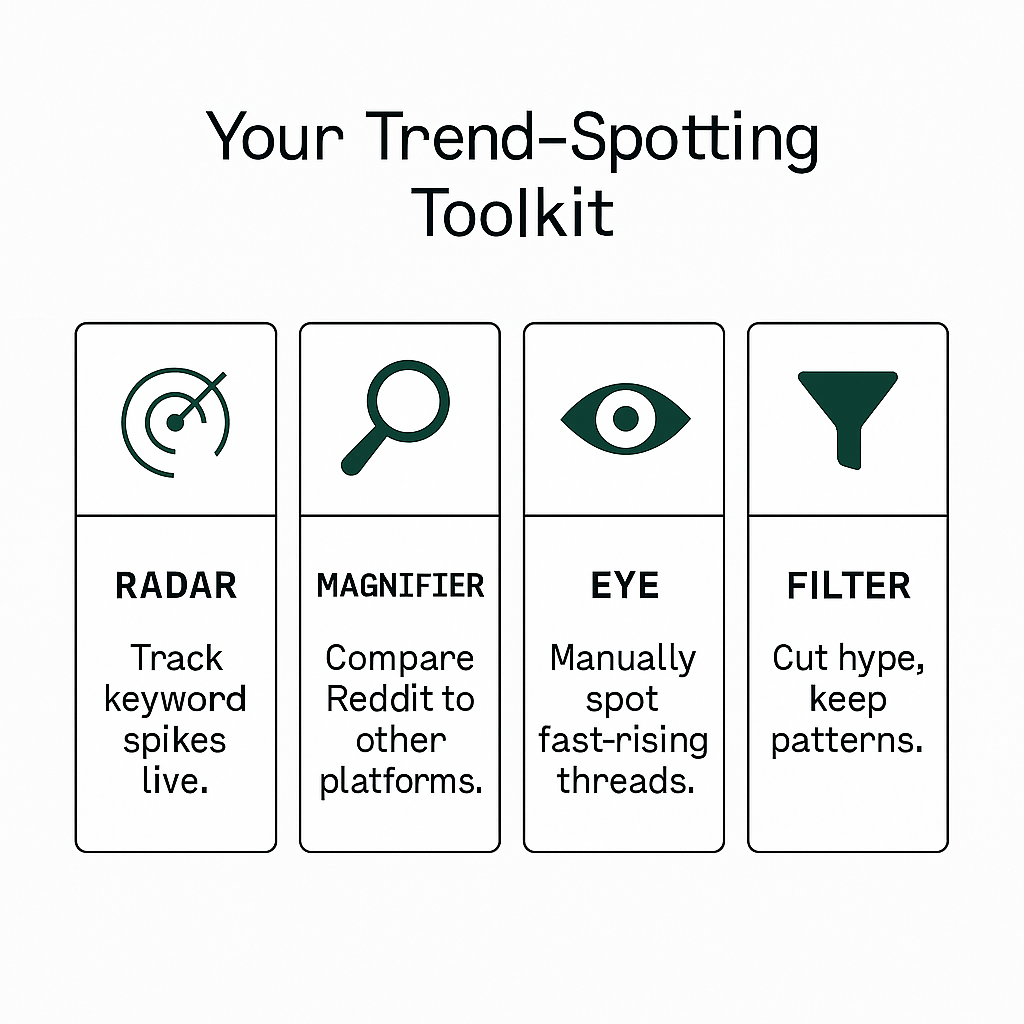 Your Trend-Spotting Toolkit

RADAR

Track keyword spikes live.

MAGNIFIER

Compare Reddit to other platforms.

EYE

Manually spot fast-rising threads.

FILTER

Cut hype, keep patterns.